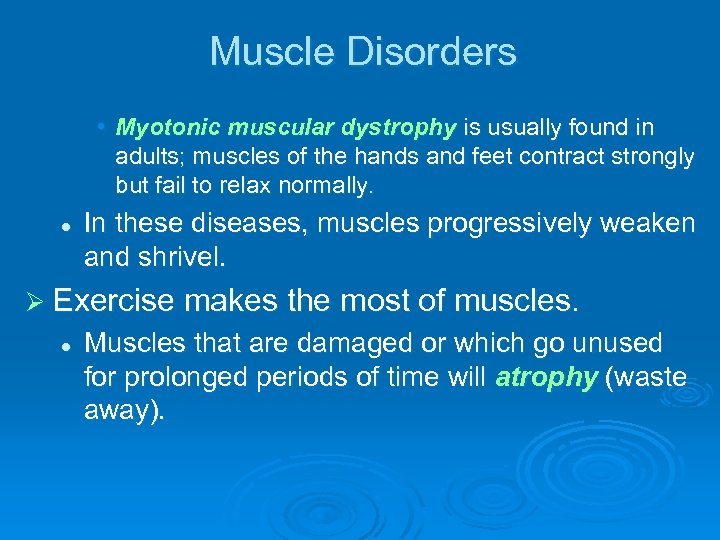 Muscle Disorders

• Myotonic muscular dystrophy is usually found in adults; muscles of the hands and feet contract strongly but fail to relax normally.

• In these diseases, muscles progressively weaken and shrivel.

➢ Exercise makes the most of muscles.

• Muscles that are damaged or which go unused for prolonged periods of time will atrophy (waste away).